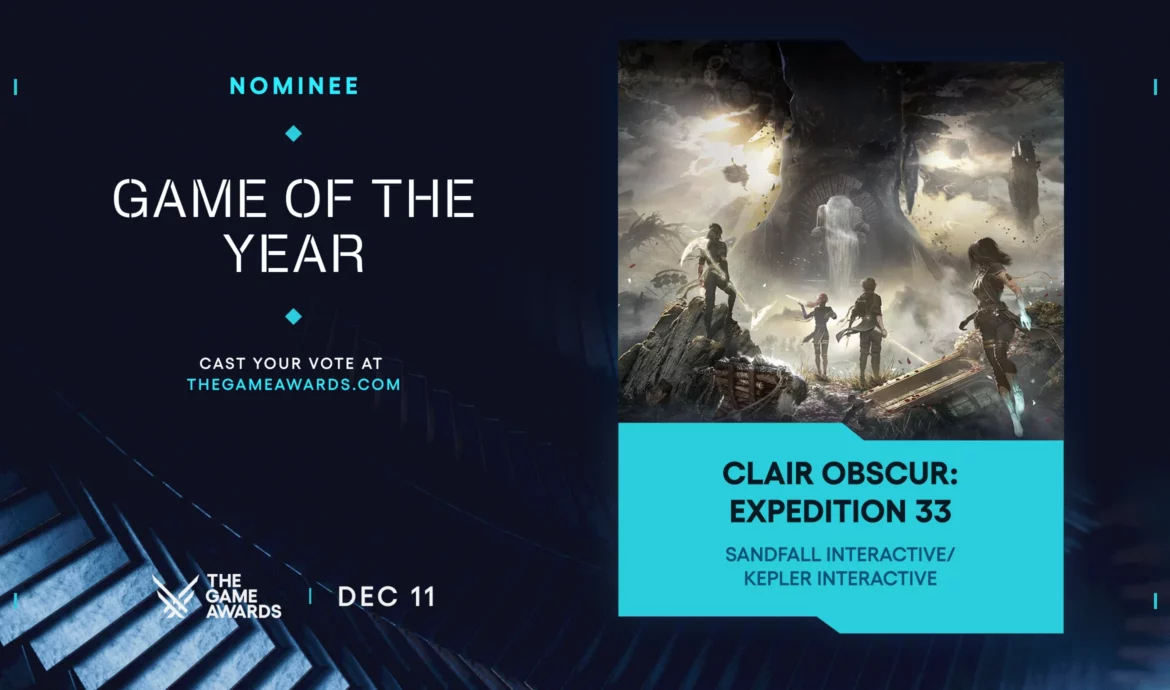 NOMINEE

GAME OF THE YEAR

CAST YOUR VOTE AT
THEGAMEAWARDS.COM

THE GAME AWARDS | DEC 11

CLAIR OBSCUR: EXPEDITION 33

SANDFALL INTERACTIVE/ KEPLER INTERACTIVE